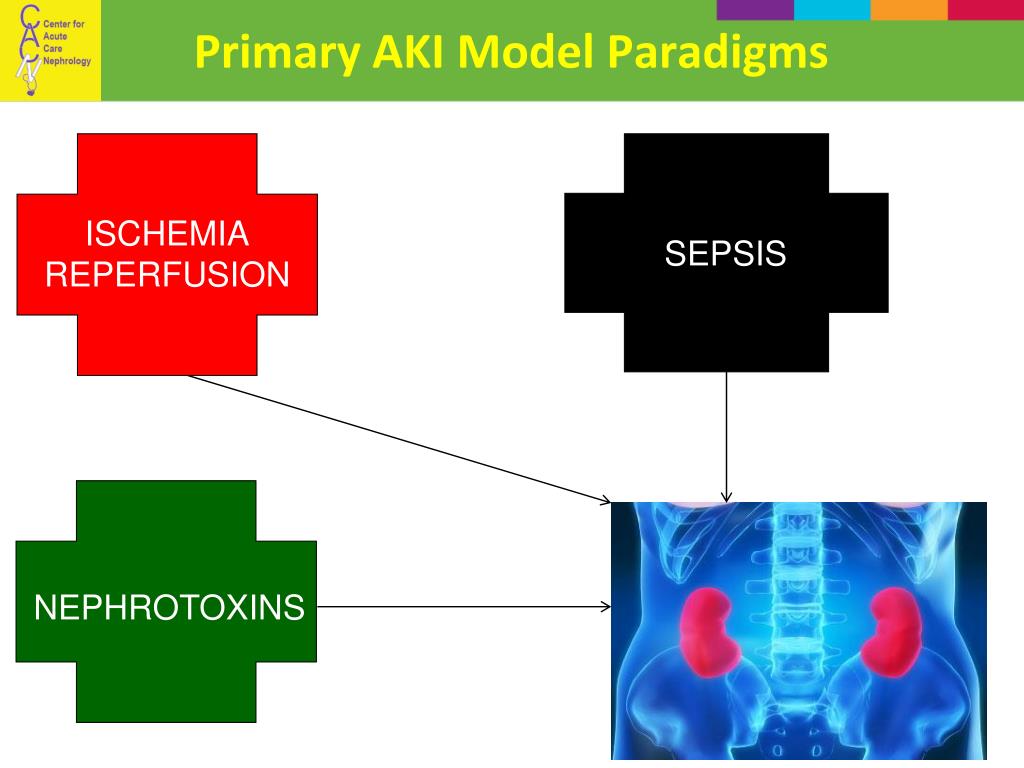 Center for Acute Care Nephrology

Primary AKI Model Paradigms

ISCHEMIA REPERFUSION

SEPSIS

NEPHROTOXINS